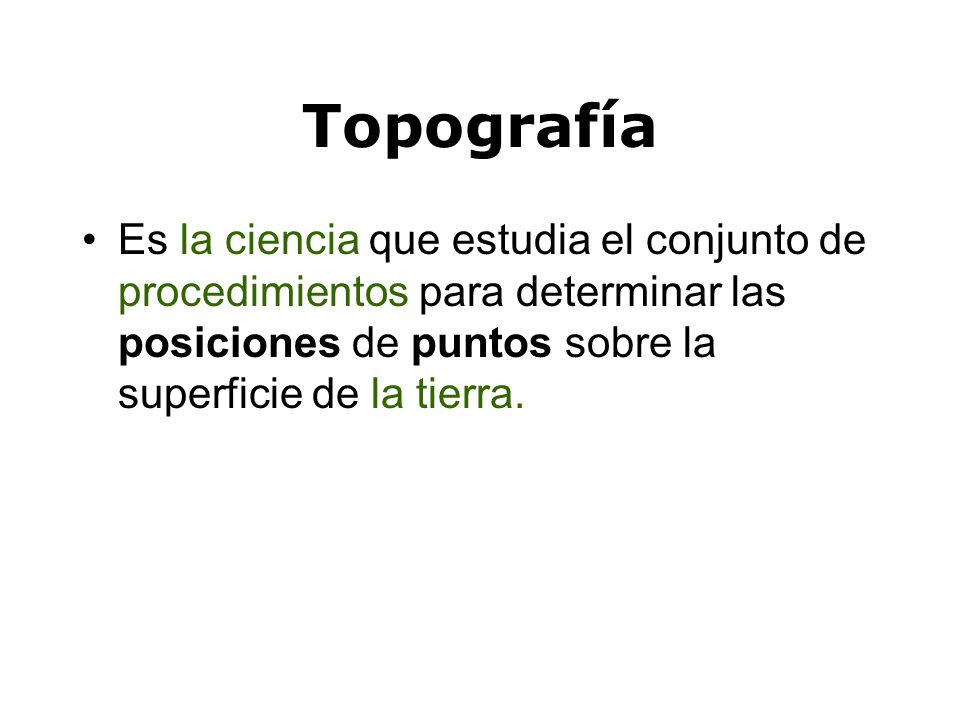 Topografía

• Es la ciencia que estudia el conjunto de procedimientos para determinar las posiciones de puntos sobre la superficie de la tierra.